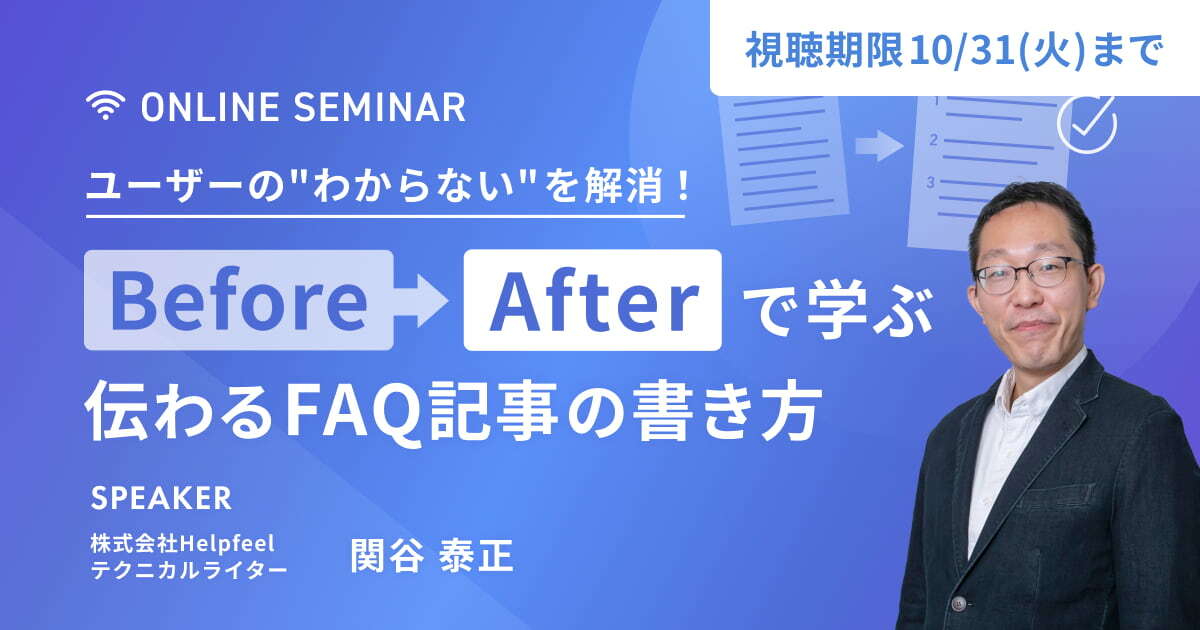 視聴期限10/31(火)まで

ONLINE SEMINAR

ユーザーの"わからない"を解消！

Before After で学ぶ
伝わるFAQ記事の書き方

1
2
3

SPEAKER
株式会社Helpfeel
テクニカルライター
関谷 泰正